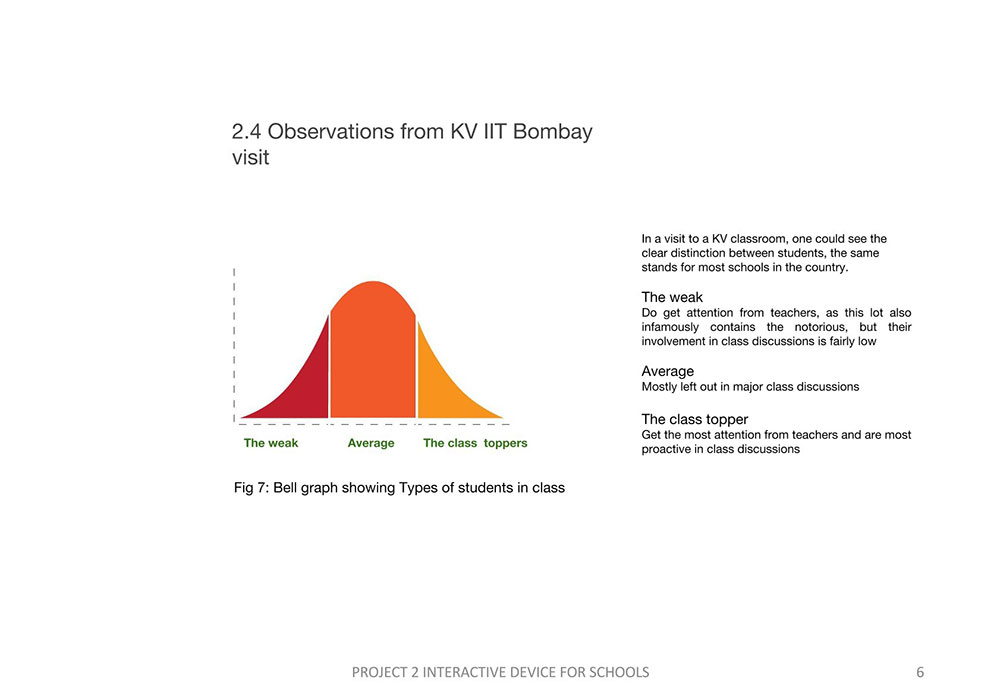 2.4 Observations from KV IIT Bombay visit

The weak Average The class toppers

Fig 7: Bell graph showing Types of students in class

In a visit to a KV classroom, one could see the clear distinction between students, the same stands for most schools in the country.

The weak
Do get attention from teachers, as this lot also infamously contains the notorious, but their involvement in class discussions is fairly low

Average
Mostly left out in major class discussions

The class topper
Get the most attention from teachers and are most proactive in class discussions

PROJECT 2 INTERACTIVE DEVICE FOR SCHOOLS 6